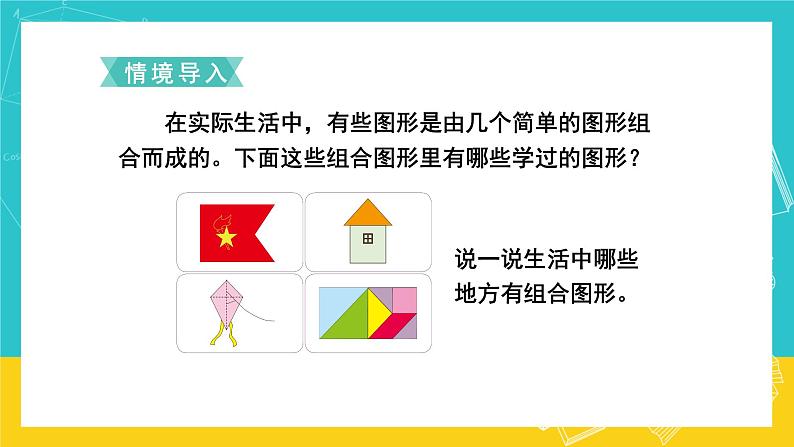 情境导入

在实际生活中，有些图形是由几个简单的图形组合而成的。下面这些组合图形里有哪些学过的图形？

说一说生活中哪些地方有组合图形。